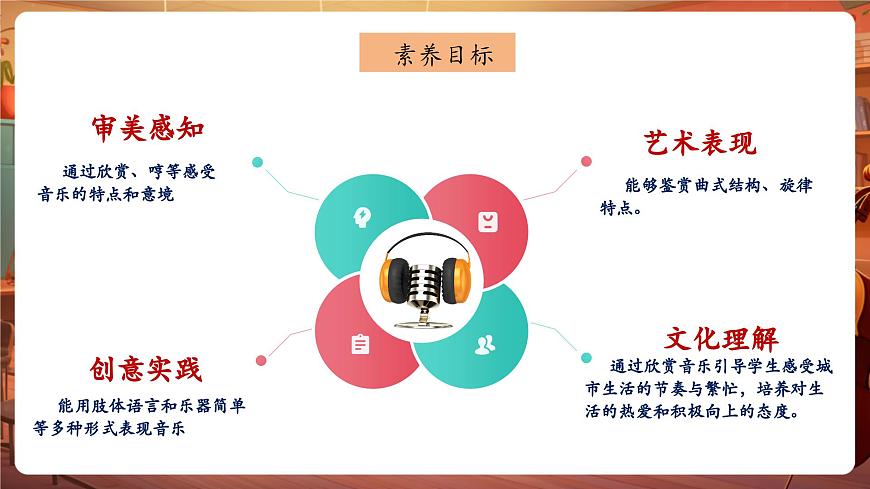 素养目标

审美感知

通过欣赏、哼等感受音乐的特点和意境

艺术表现

能够鉴赏曲式结构、旋律特点。

创意实践

能用肢体语言和乐器简单等多种形式表现音乐

文化理解

通过欣赏音乐引导学生感受城市生活的节奏与繁忙，培养对生活的热爱和积极向上的态度。